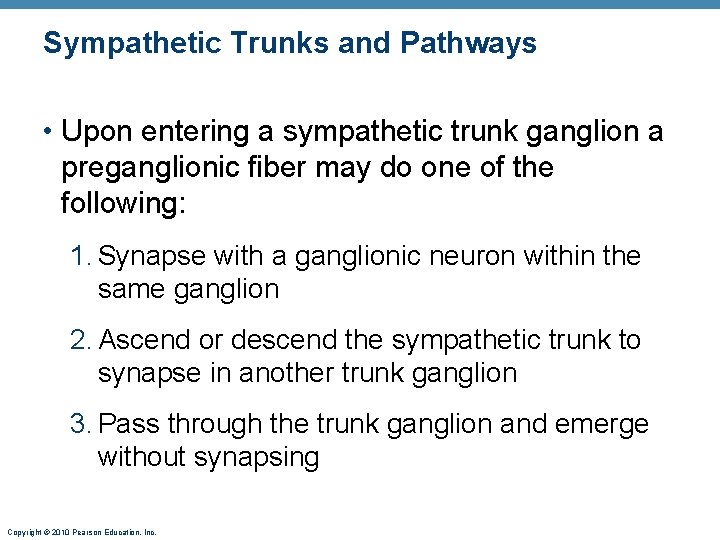 Sympathetic Trunks and Pathways

• Upon entering a sympathetic trunk ganglion a preganglionic fiber may do one of the following:

1. Synapse with a ganglionic neuron within the same ganglion

2. Ascend or descend the sympathetic trunk to synapse in another trunk ganglion

3. Pass through the trunk ganglion and emerge without synapsing

Copyright © 2010 Pearson Education, Inc.